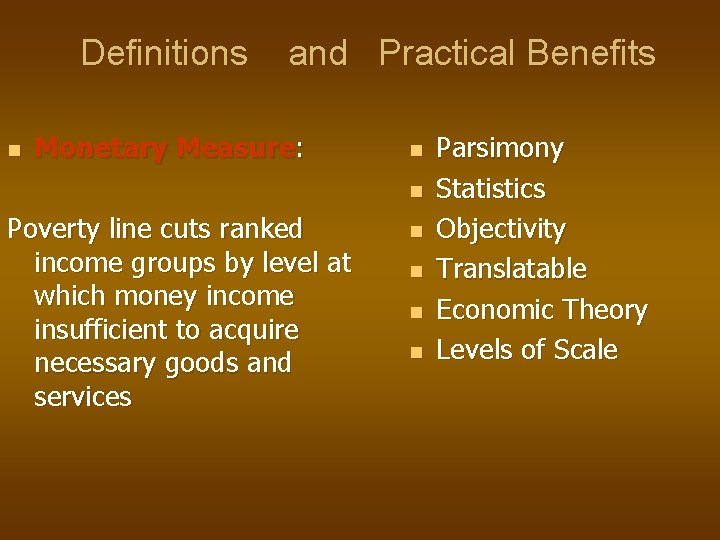 Definitions and Practical Benefits

- Monetary Measure:

Poverty line cuts ranked income groups by level at which money income insufficient to acquire necessary goods and services

- Parsimony
- Statistics
- Objectivity
- Translatable
- Economic Theory
- Levels of Scale